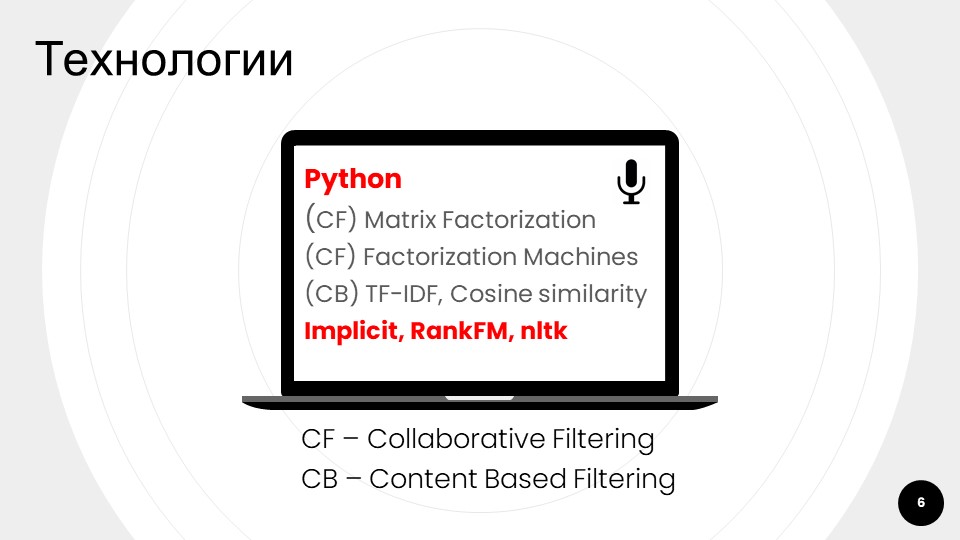 Технологии

Python
(CF) Matrix Factorization
(CF) Factorization Machines
(CB) TF-IDF, Cosine similarity
Implicit, RankFM, nltk

CF – Collaborative Filtering
CB – Content Based Filtering

6